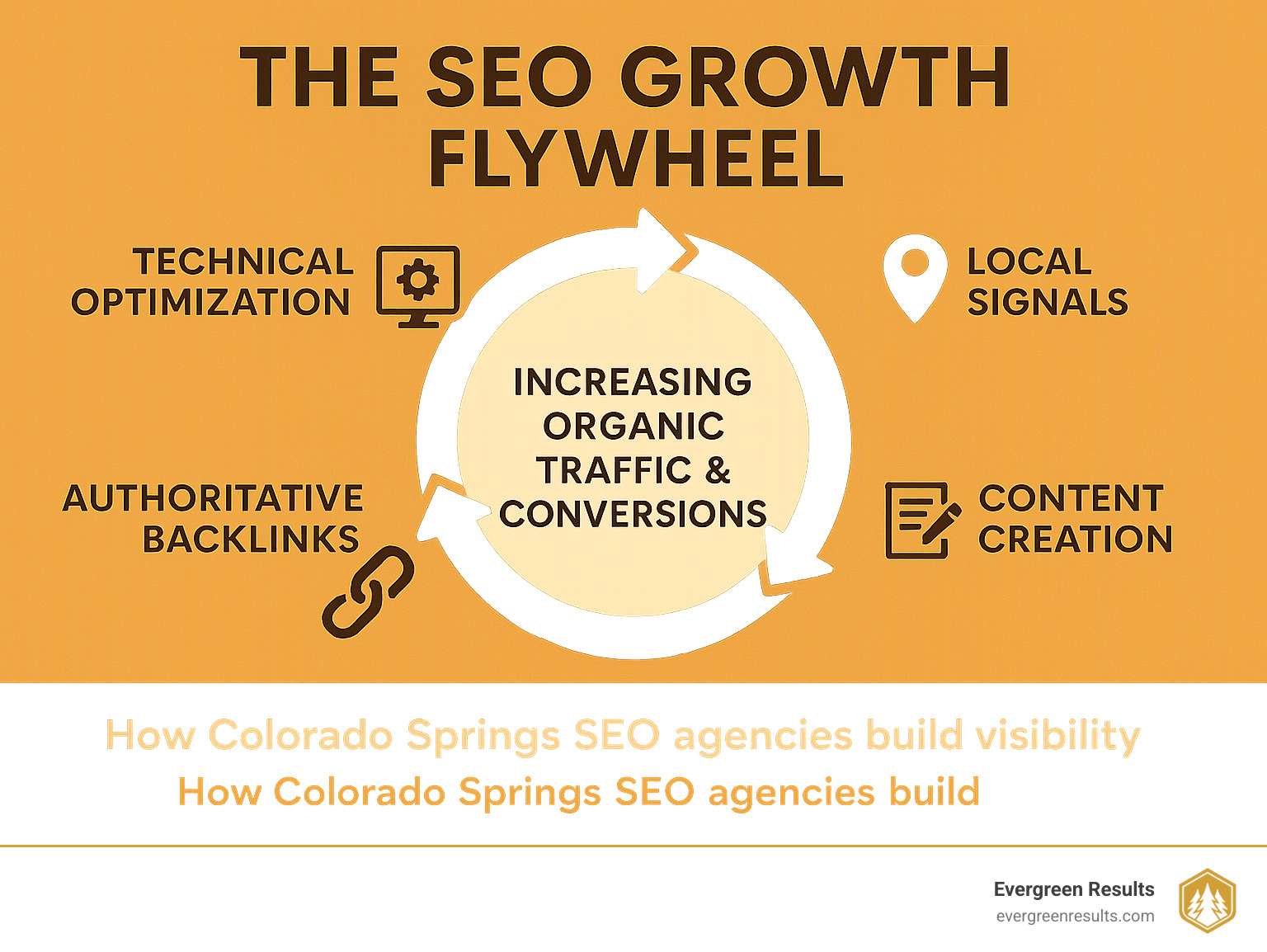 THE SEO GROWTH FLYWHEEL

TECHNICAL OPTIMIZATION

LOCAL SIGNALS

INCREASING ORGANIC TRAFFIC & CONVERSIONS

AUTHORITATIVE BACKLINKS

CONTENT CREATION

How Colorado Springs SEO agencies build visibility

How Colorado Springs SEO agencies build

Evergreen Results
evergreenresults.com